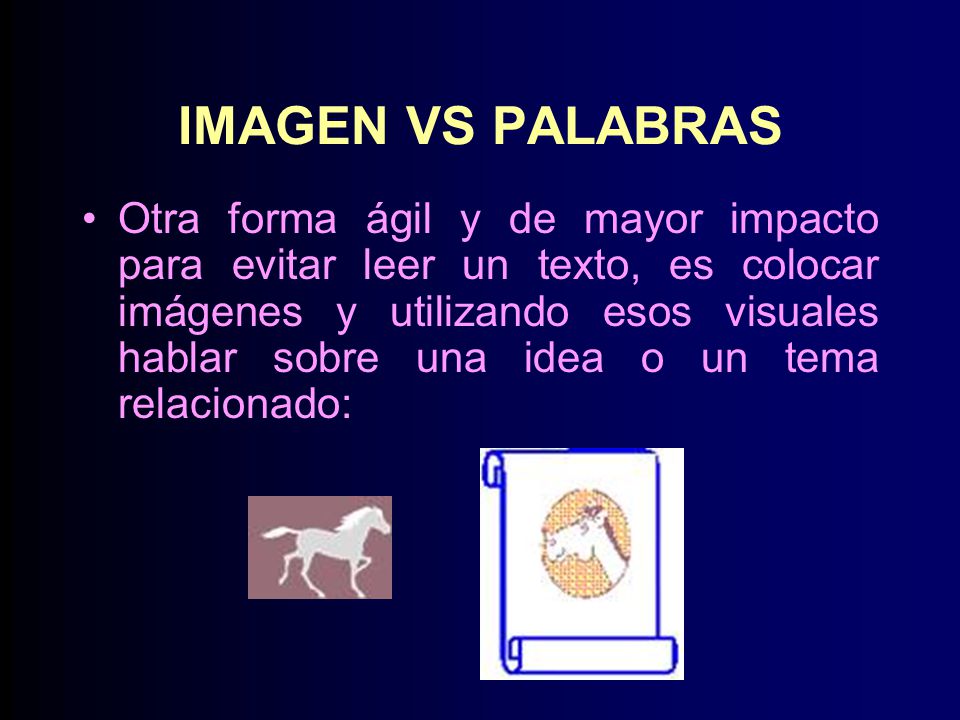 IMAGEN VS PALABRAS

• Otra forma ágil y de mayor impacto para evitar leer un texto, es colocar imágenes y utilizando esos visuales hablar sobre una idea o un tema relacionado: